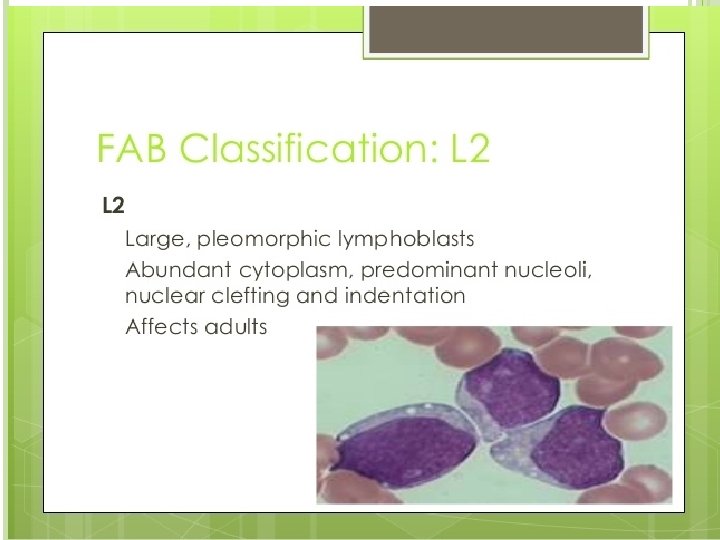 FAB Classification: L2

L2

Large, pleomorphic lymphoblasts

Abundant cytoplasm, predominant nucleoli, nuclear clefting and indentation

Affects adults